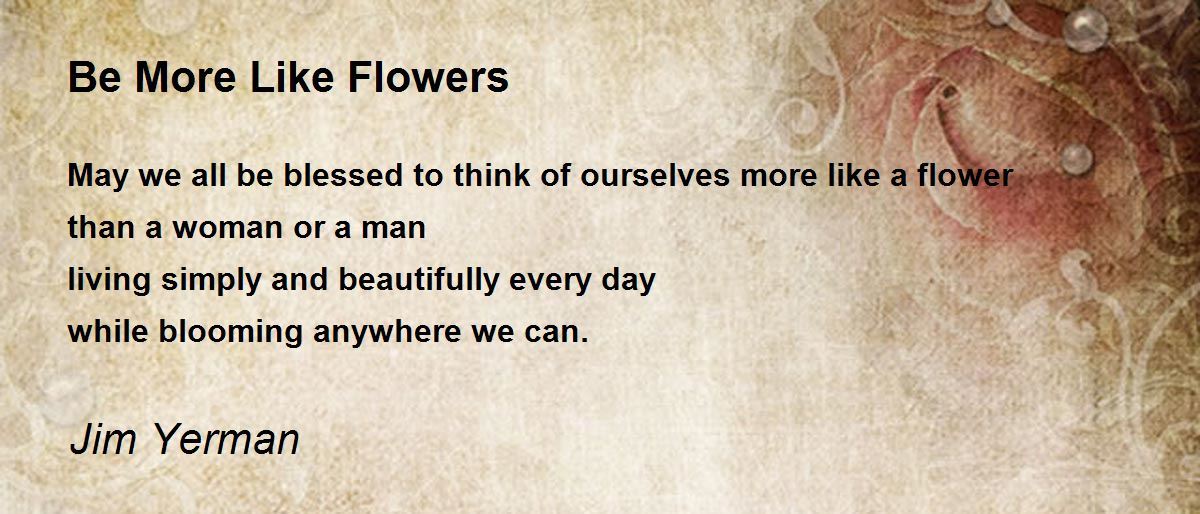 Be More Like Flowers

May we all be blessed to think of ourselves more like a flower
than a woman or a man
living simply and beautifully every day
while blooming anywhere we can.

Jim Yerman